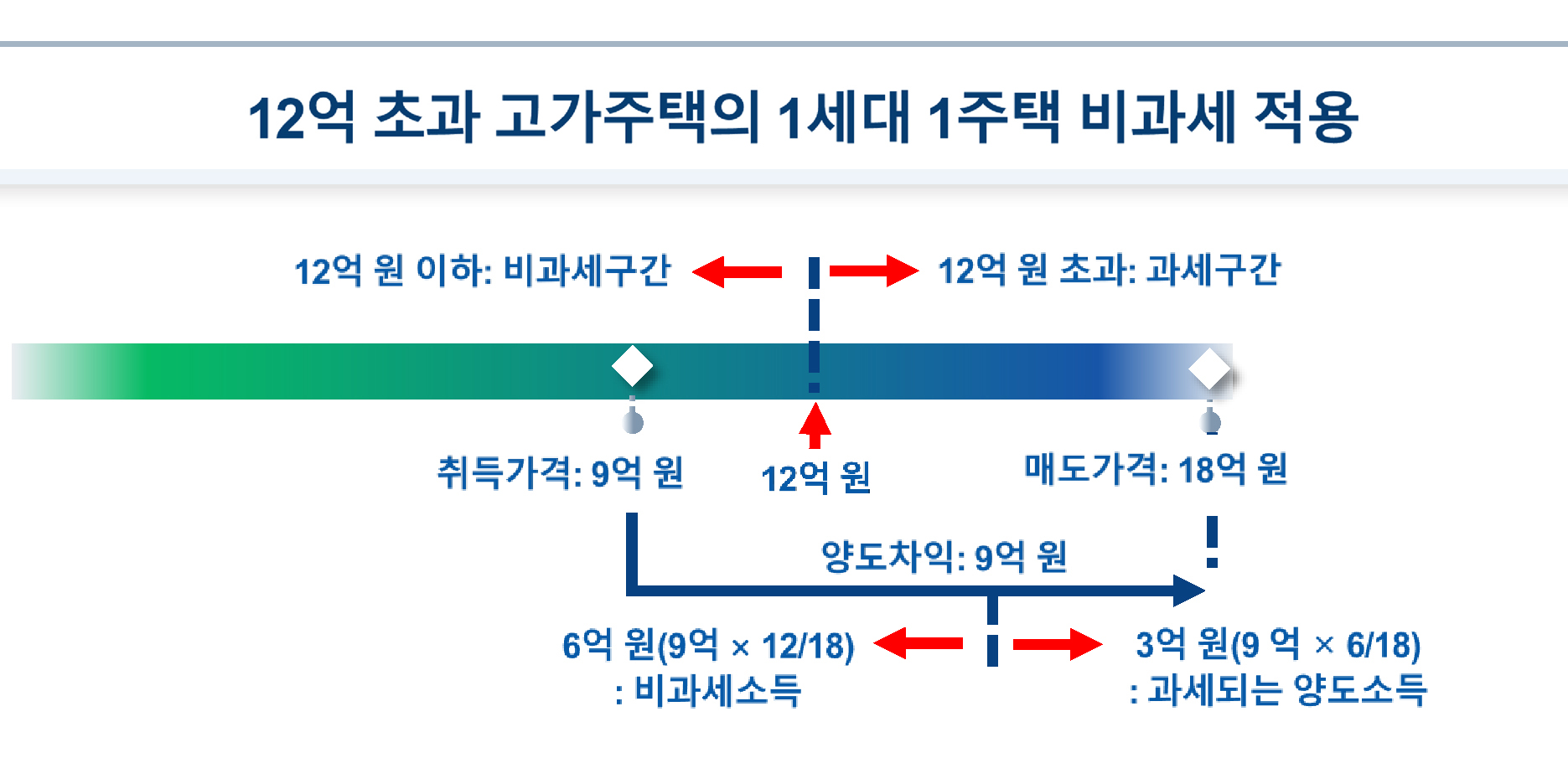 12억 초과 고가주택의 1세대 1주택 비과세 적용

12억 원 이하: 비과세구간

12억 원 초과: 과세구간

취득가격: 9억 원

12억 원

매도가격: 18억 원

양도차익: 9억 원

6억 원(9억 × 12/18)
: 비과세소득

3억 원(9 억 × 6/18)
: 과세되는 양도소득